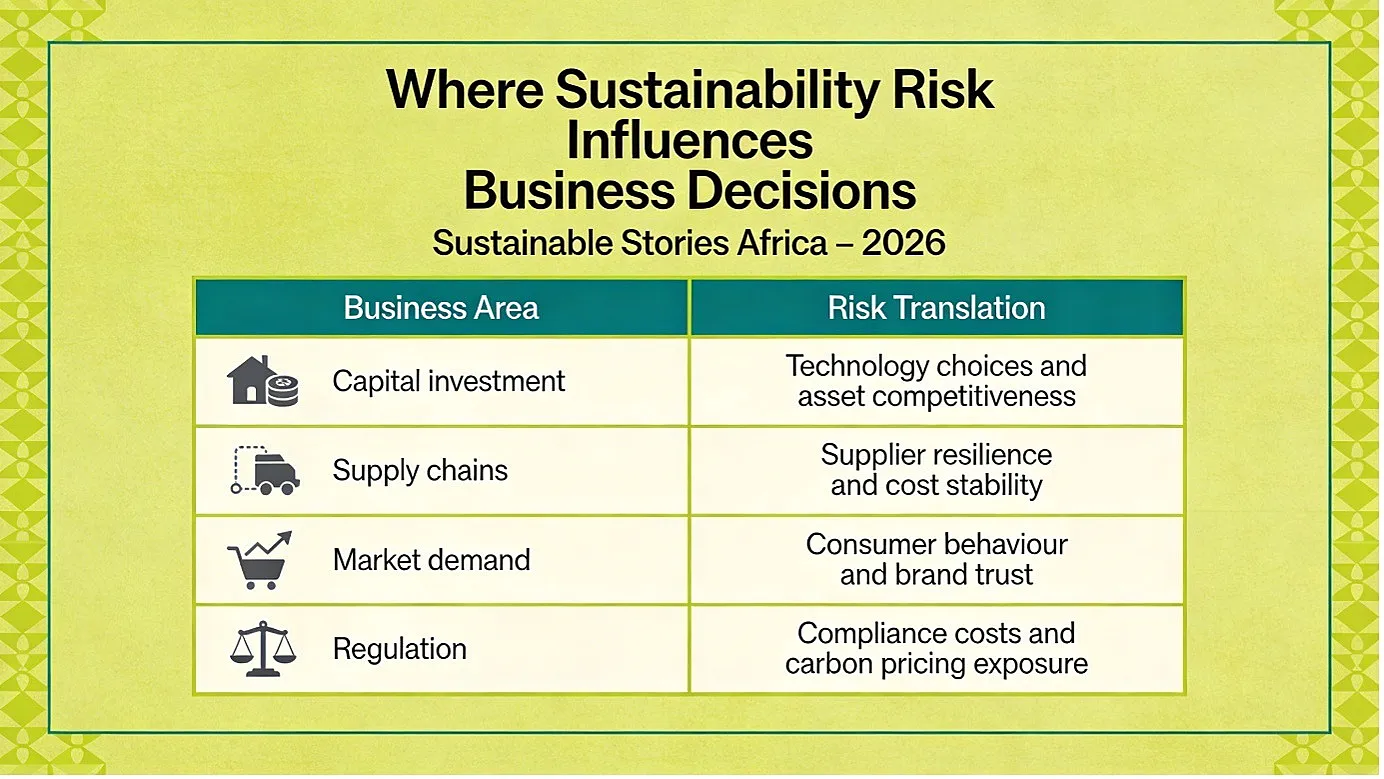 Where Sustainability Risk Influences Business Decisions

Sustainable Stories Africa – 2026

| Business Area | Risk Translation |
|---|---|
| Capital investment | Technology choices and asset competitiveness |
| Supply chains | Supplier resilience and cost stability |
| Market demand | Consumer behaviour and brand trust |
| Regulation | Compliance costs and carbon pricing exposure |